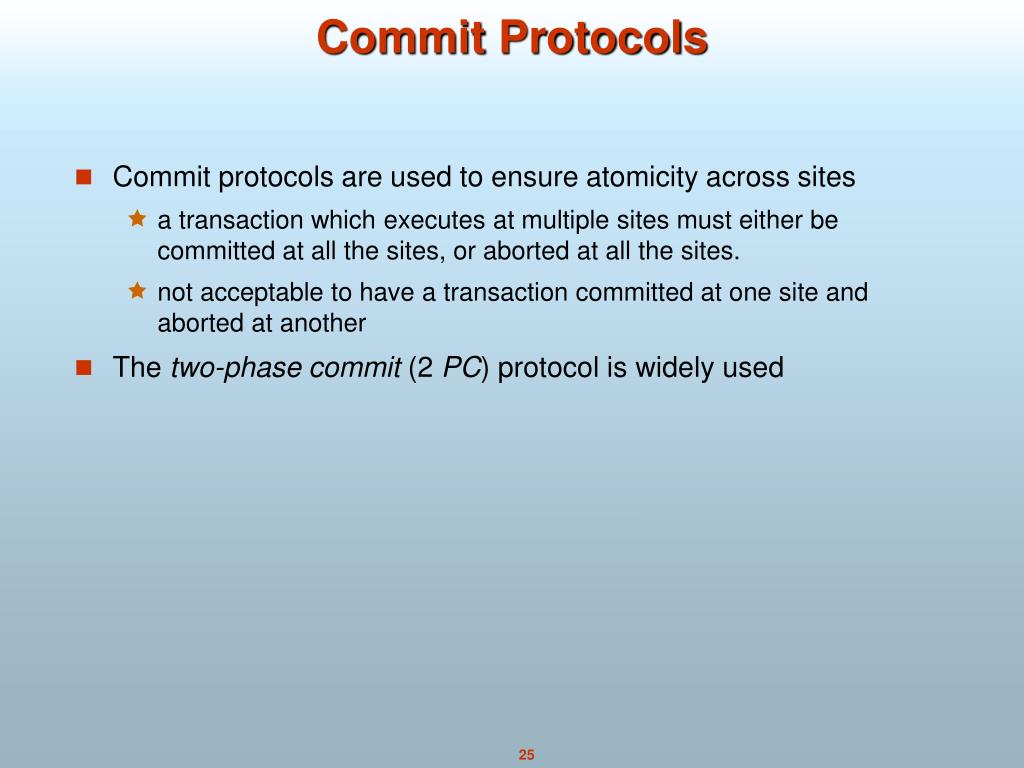 Commit Protocols

Commit protocols are used to ensure atomicity across sites

a transaction which executes at multiple sites must either be committed at all the sites, or aborted at all the sites.

not acceptable to have a transaction committed at one site and aborted at another

The two-phase commit (2 PC) protocol is widely used

25